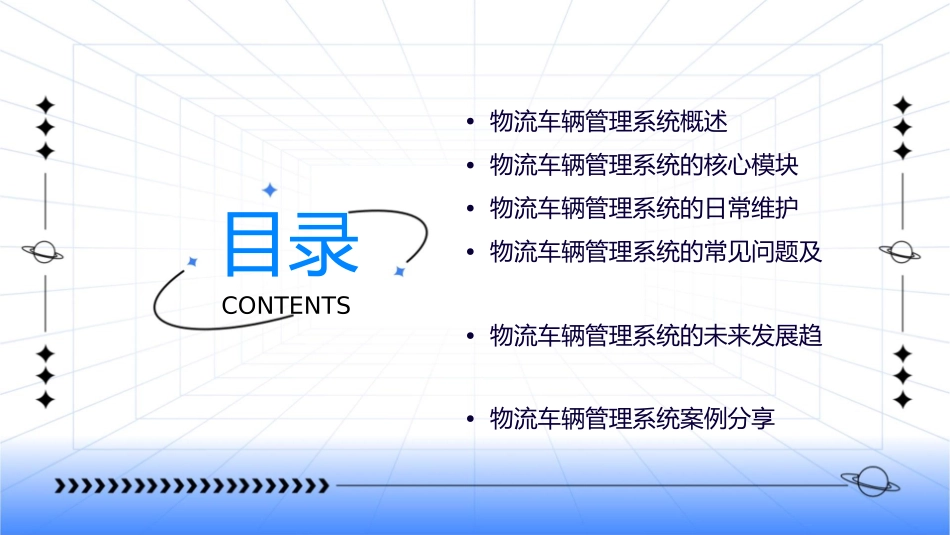 目录
CONTENTS

• 物流车辆管理系统概述
• 物流车辆管理系统的核心模块
• 物流车辆管理系统的日常维护
• 物流车辆管理系统的常见问题及
• 物流车辆管理系统的未来发展趋
• 物流车辆管理系统案例分享